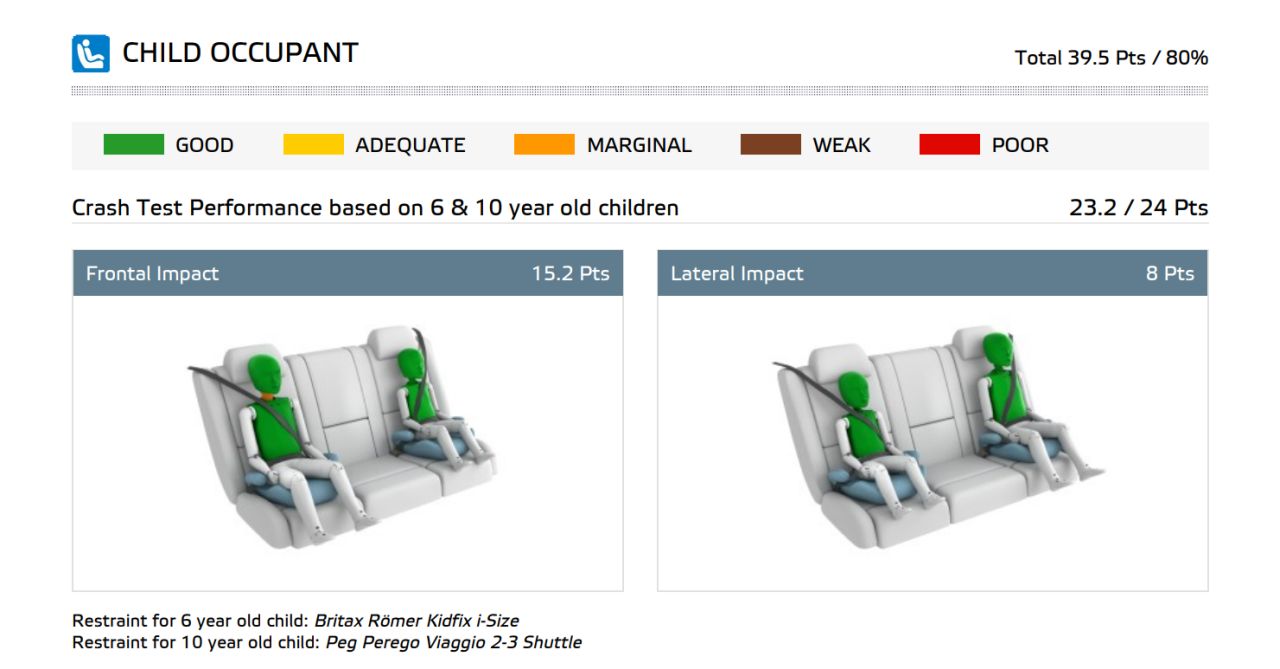 CHILD OCCUPANT

Total 39.5 Pts / 80%

GOOD ADEQUATE MARGINAL WEAK POOR

Crash Test Performance based on 6 & 10 year old children

23.2 / 24 Pts

Frontal Impact 15.2 Pts

Lateral Impact 8 Pts

Restraint for 6 year old child: Britax Römer Kidfix i-Size
Restraint for 10 year old child: Peg Perego Viaggio 2-3 Shuttle